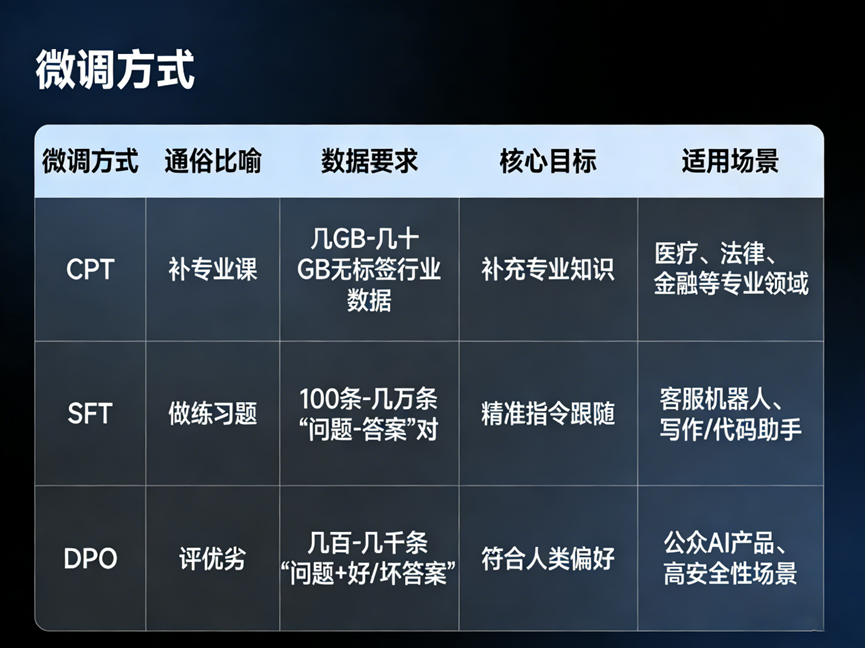 微调方式

| 微调方式 | 通俗比喻 | 数据要求 | 核心目标 | 适用场景 |
|---|---|---|---|---|
| CPT | 补专业课 | 几GB-几十GB无标签行业数据 | 补充专业知识 | 医疗、法律、金融等专业领域 |
| SFT | 做练习题 | 100条-几万条“问题-答案”对 | 精准指令跟随 | 客服机器人、写作/代码助手 |
| DPO | 评优劣 | 几百-几千条“问题+好/坏答案” | 符合人类偏好 | 公众AI产品、高安全性场景 |